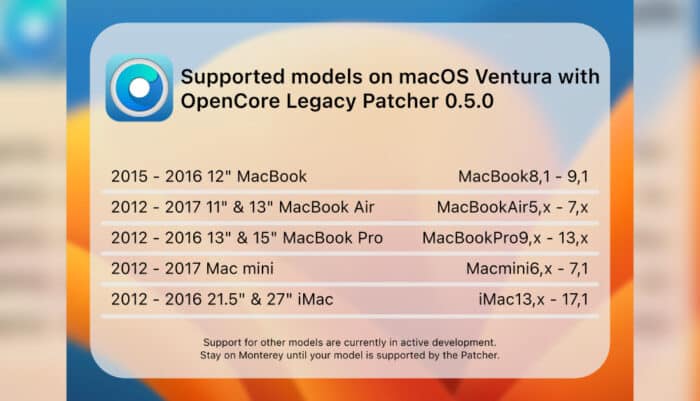 Supported models on macOS Ventura with OpenCore Legacy Patcher 0.5.0

| | |
|---|---|
| 2015 - 2016 12" MacBook | MacBook8,1 - 9,1 |
| 2012 - 2017 11" & 13" MacBook Air | MacBookAir5,x - 7,x |
| 2012 - 2016 13" & 15" MacBook Pro | MacBookPro9,x - 13,x |
| 2012 - 2017 Mac mini | Macmini6,x - 7,1 |
| 2012 - 2016 21.5" & 27" iMac | iMac13,x - 17,1 |

Support for other models are currently in active development.
Stay on Monterey until your model is supported by the Patcher.